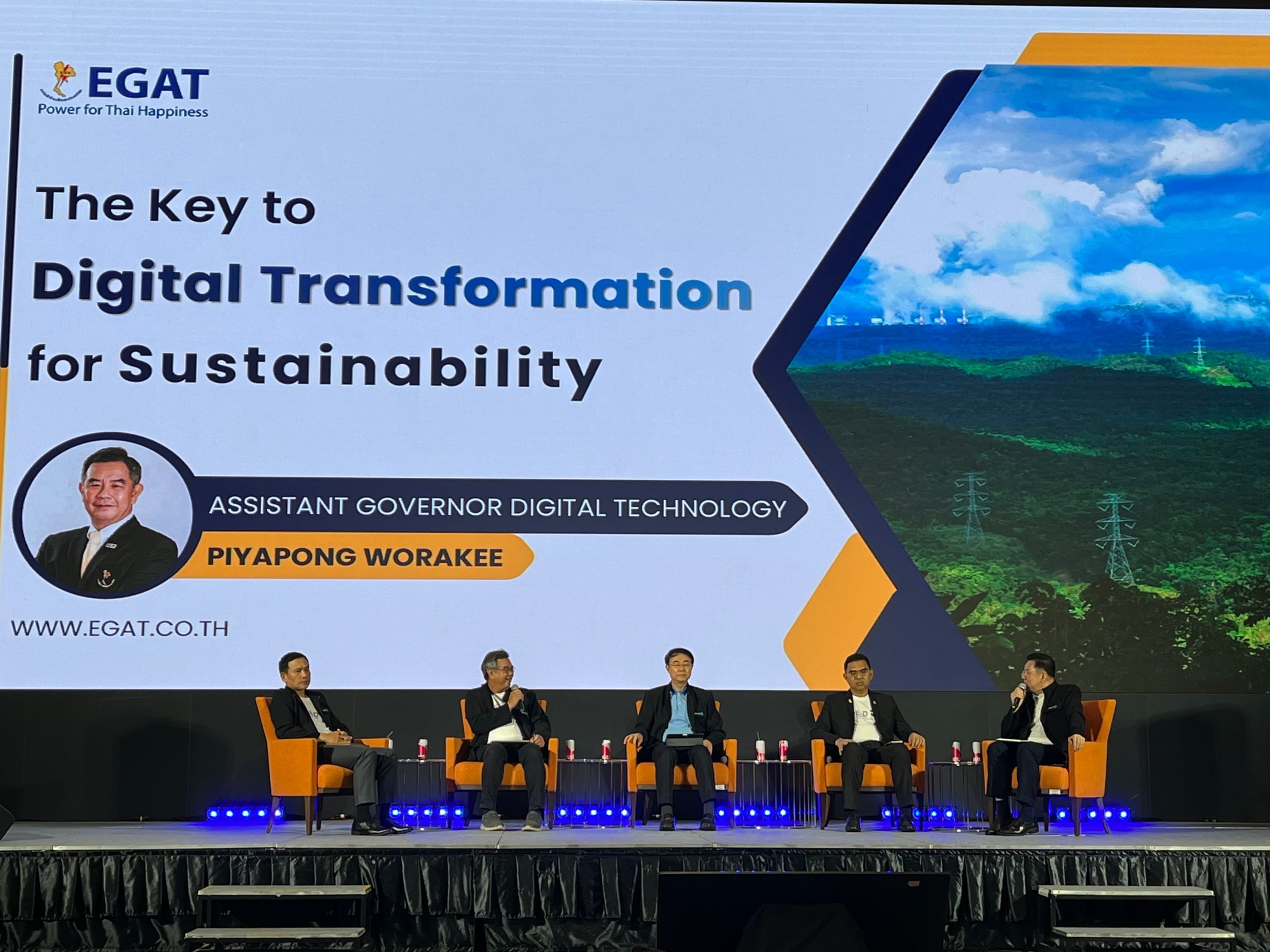 EGAT
Power for Thai Happiness

The Key to
Digital Transformation
for Sustainability

ASSISTANT GOVERNOR DIGITAL TECHNOLOGY
PIYAPONG WORAKEE

WWW.EGAT.CO.TH